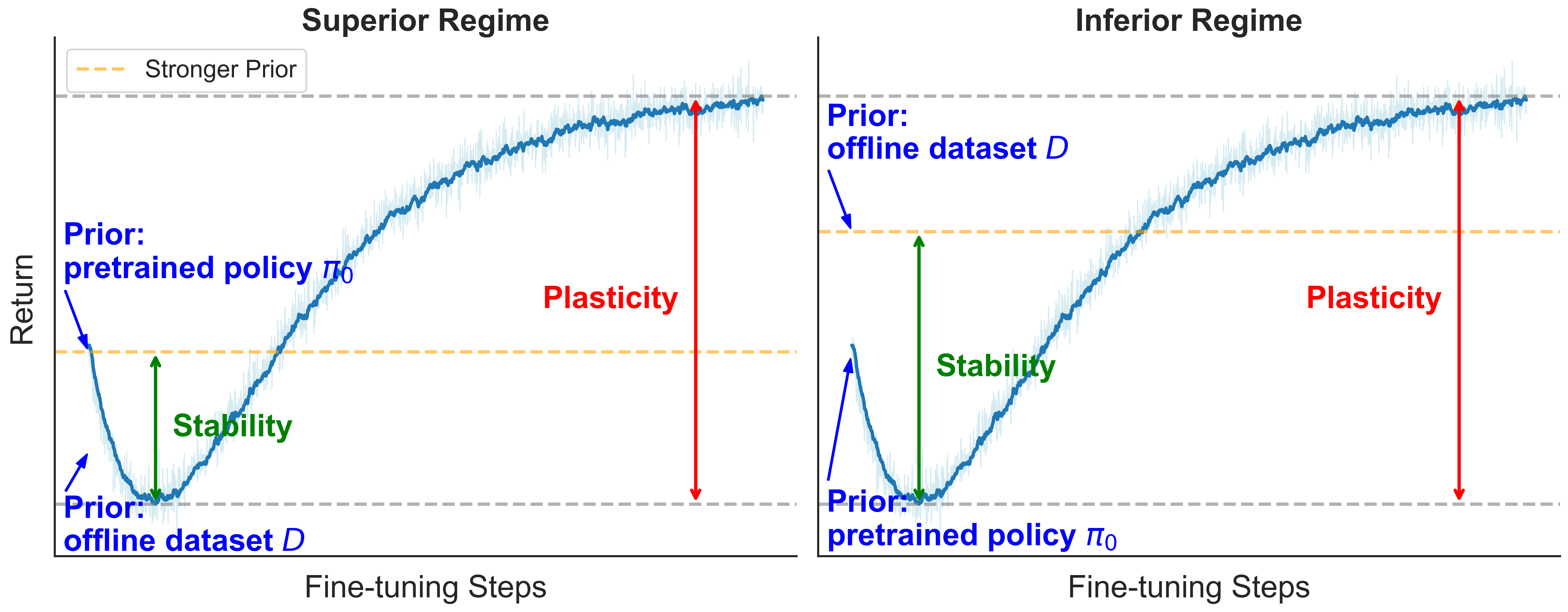 Superior Regime

Stronger Prior

Return

Prior:
pretrained policy $\pi_0$

Plasticity

Stability

Prior:
offline dataset $D$

Fine-tuning Steps

Inferior Regime

Prior:
offline dataset $D$

Plasticity

Stability

Prior:
pretrained policy $\pi_0$

Fine-tuning Steps